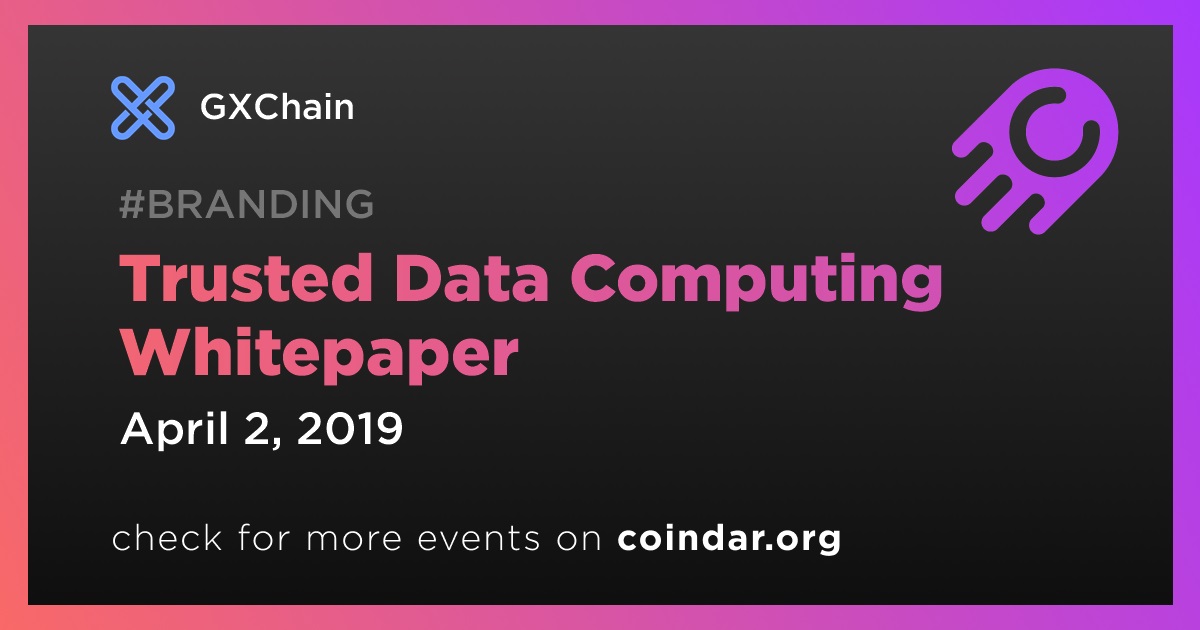 GXChain

#BRANDING

Trusted Data Computing Whitepaper

April 2, 2019

check for more events on coindar.org